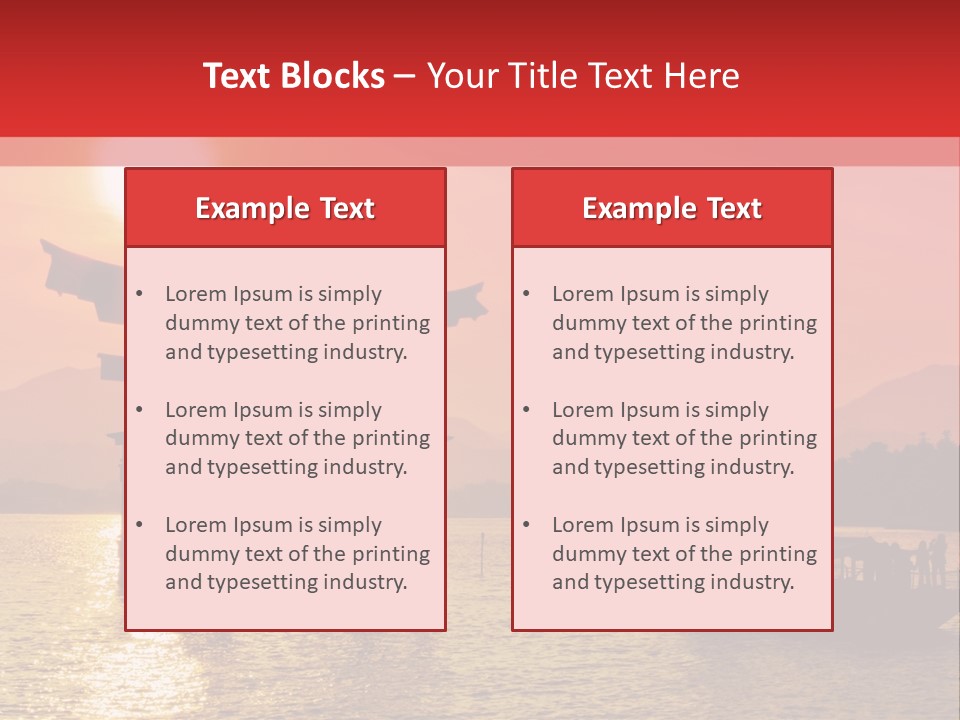 Text Blocks – Your Title Text Here

Example Text

• Lorem Ipsum is simply dummy text of the printing and typesetting industry.

• Lorem Ipsum is simply dummy text of the printing and typesetting industry.

• Lorem Ipsum is simply dummy text of the printing and typesetting industry.

Example Text

• Lorem Ipsum is simply dummy text of the printing and typesetting industry.

• Lorem Ipsum is simply dummy text of the printing and typesetting industry.

• Lorem Ipsum is simply dummy text of the printing and typesetting industry.